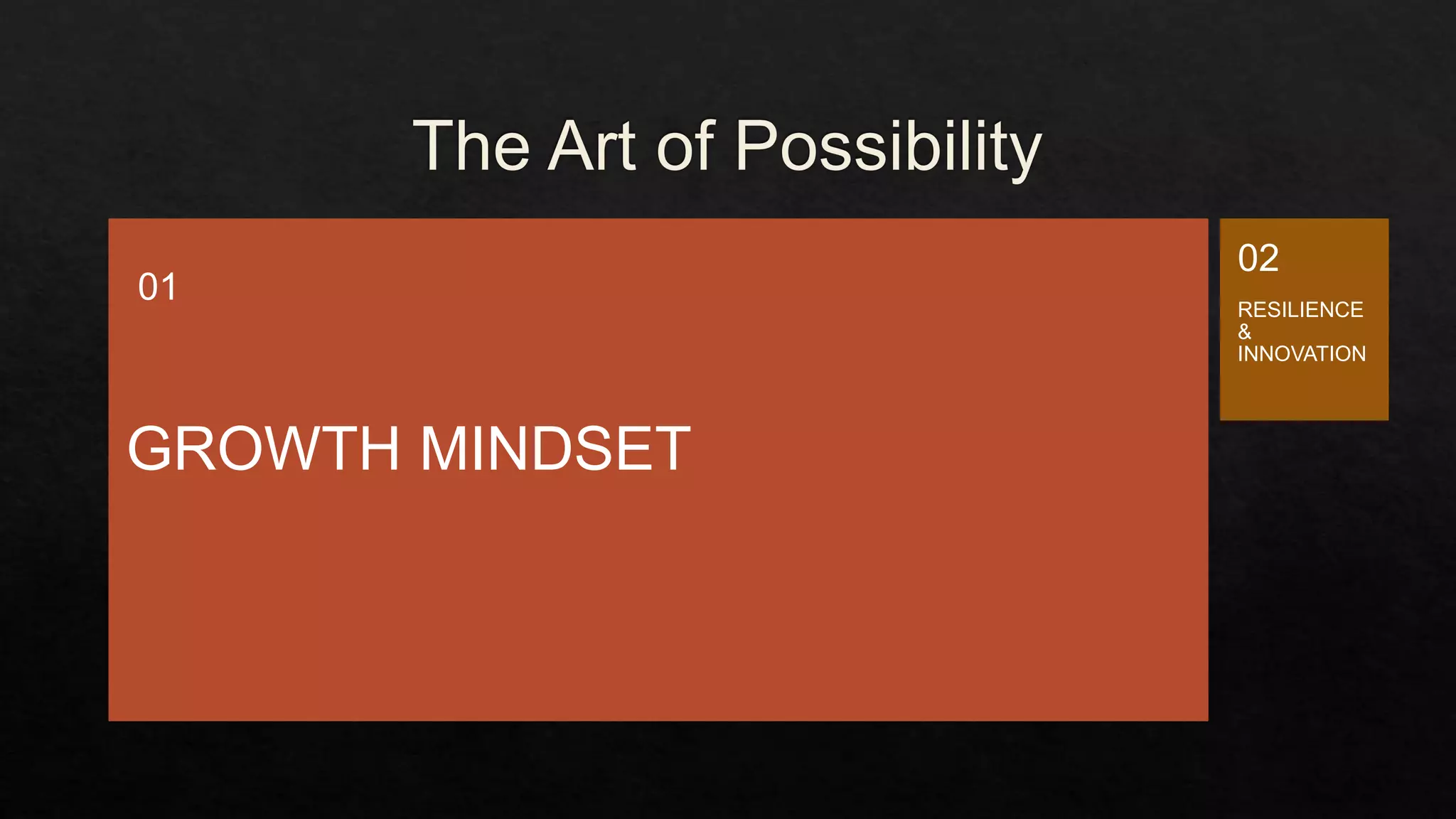 The Art of Possibility

01

GROWTH MINDSET

02

RESILIENCE & INNOVATION